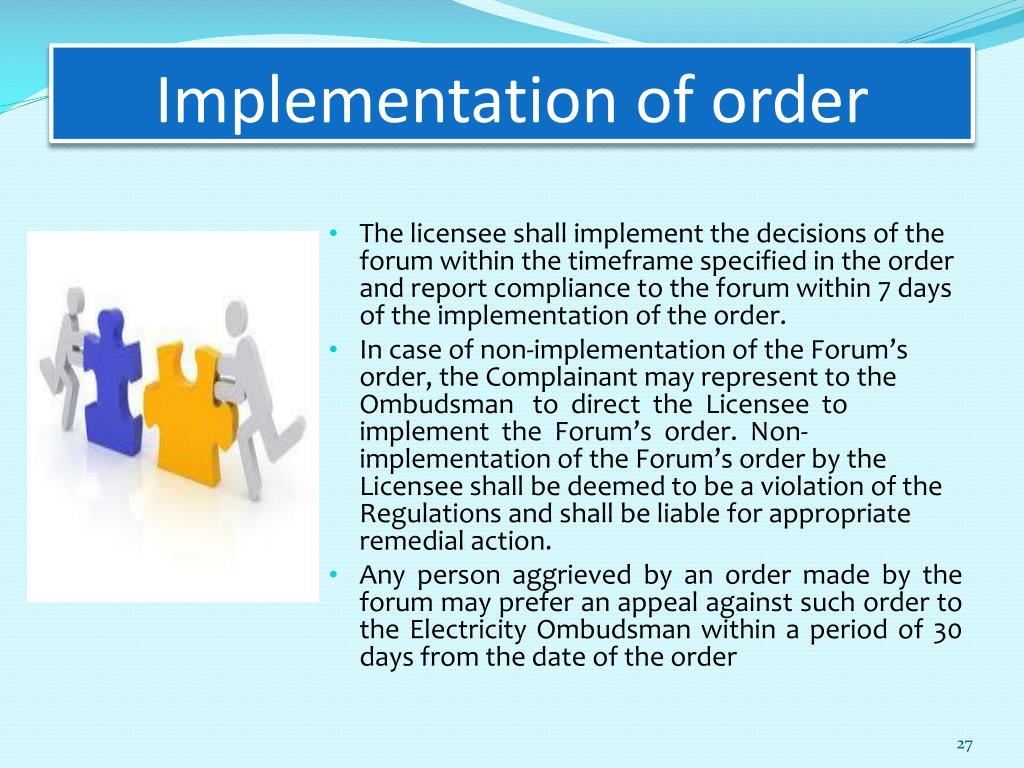 Implementation of order

• The licensee shall implement the decisions of the forum within the timeframe specified in the order and report compliance to the forum within 7 days of the implementation of the order.
• In case of non-implementation of the Forum's order, the Complainant may represent to the Ombudsman to direct the Licensee to implement the Forum's order. Non-implementation of the Forum's order by the Licensee shall be deemed to be a violation of the Regulations and shall be liable for appropriate remedial action.
• Any person aggrieved by an order made by the forum may prefer an appeal against such order to the Electricity Ombudsman within a period of 30 days from the date of the order

27